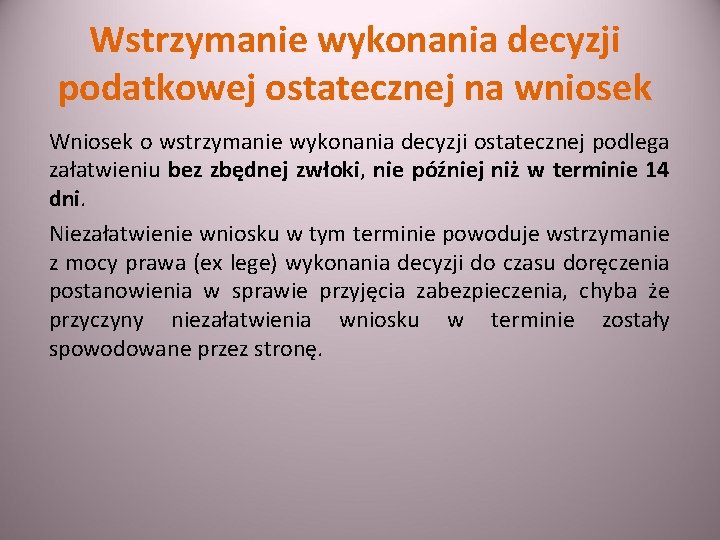 Wstrzymanie wykonania decyzji podatkowej ostatecznej na wniosek

Wniosek o wstrzymanie wykonania decyzji ostatecznej podlega załatwieniu bez zbędnej zwłoki, nie później niż w terminie 14 dni.

Niezałatwienie wniosku w tym terminie powoduje wstrzymanie z mocy prawa (ex lege) wykonania decyzji do czasu doręczenia postanowienia w sprawie przyjęcia zabezpieczenia, chyba że przyczyny niezałatwienia wniosku w terminie zostały spowodowane przez stronę.